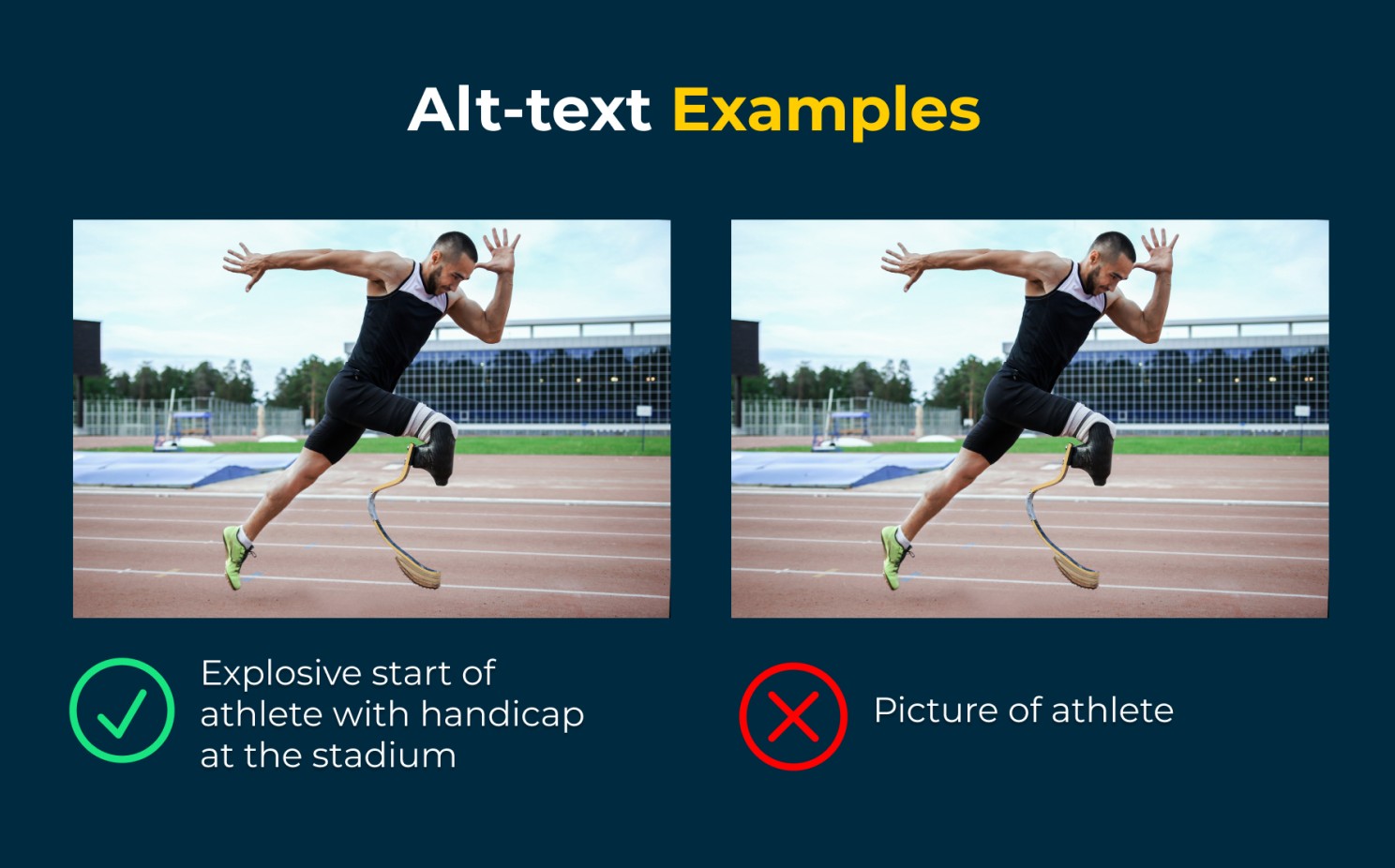 Alt-text Examples

Explosive start of athlete with handicap at the stadium

Picture of athlete